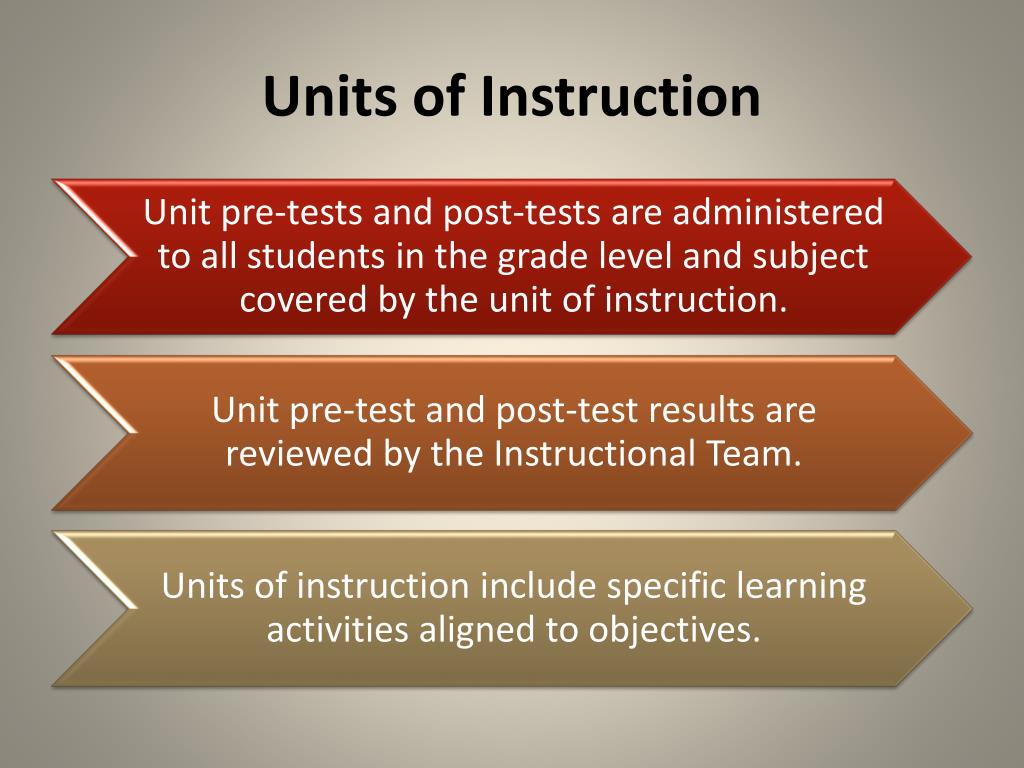 Units of Instruction

Unit pre-tests and post-tests are administered to all students in the grade level and subject covered by the unit of instruction.

Unit pre-test and post-test results are reviewed by the Instructional Team.

Units of instruction include specific learning activities aligned to objectives.